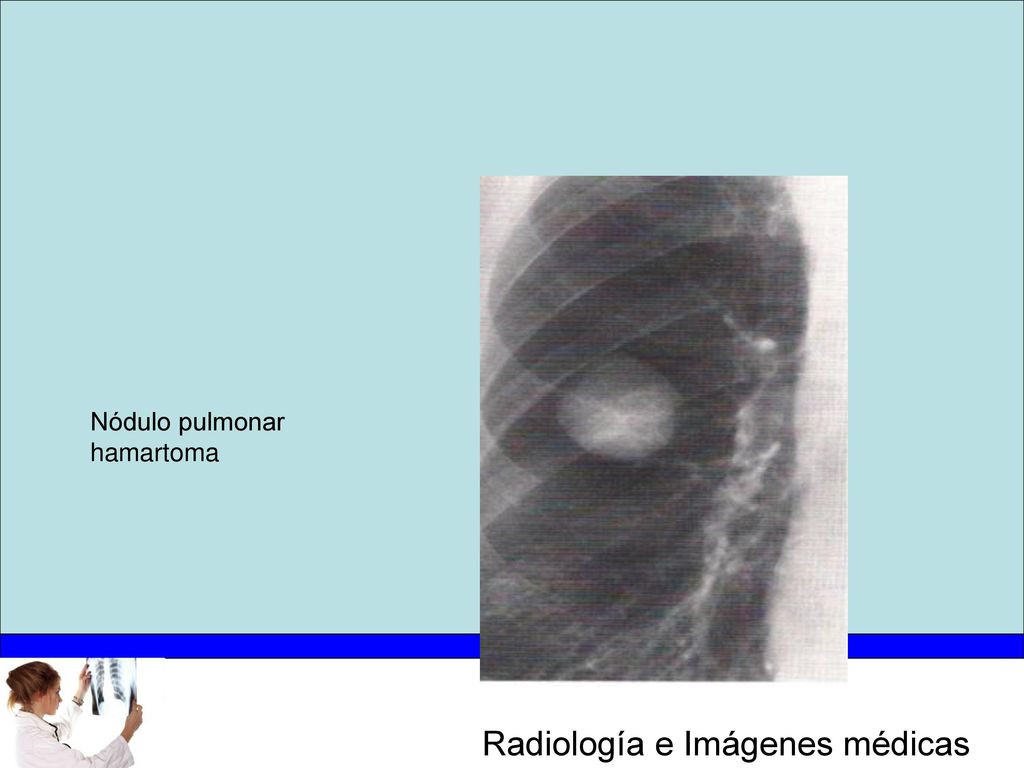 Nódulo pulmonar hamartoma

Radiología e Imágenes médicas